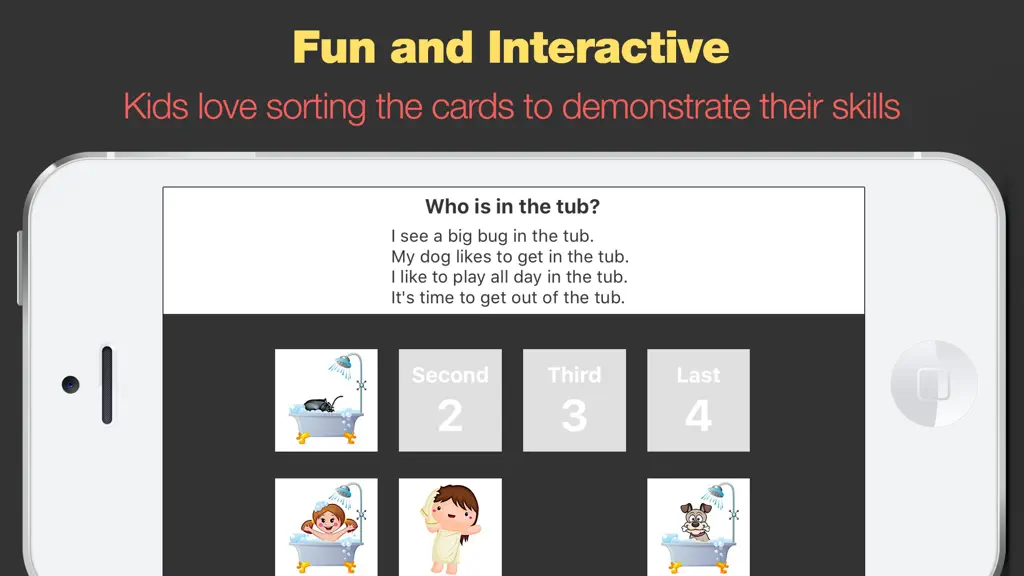 Fun and Interactive

Kids love sorting the cards to demonstrate their skills

Who is in the tub?

I see a big bug in the tub.
My dog likes to get in the tub.
I like to play all day in the tub.
It's time to get out of the tub.

Second
2

Third
3

Last
4